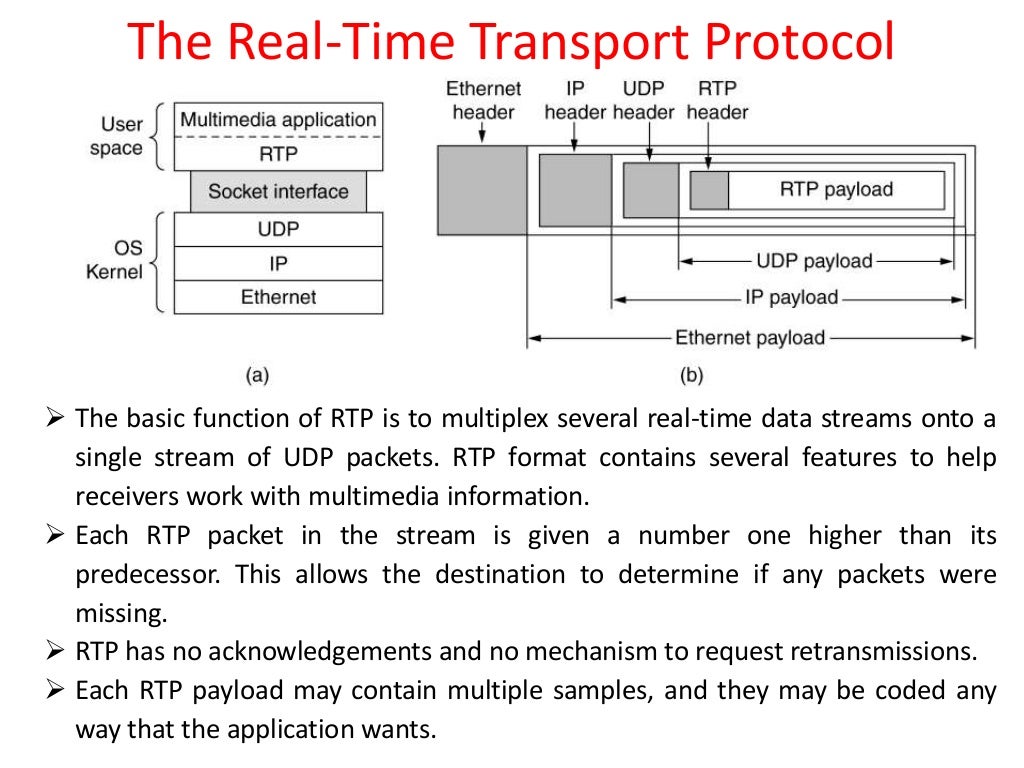 The Real-Time Transport Protocol

User space

Multimedia application

RTP

Socket interface

OS Kernel

UDP

IP

Ethernet

(a)

Ethernet header

IP header

UDP header

RTP header

RTP payload

UDP payload

IP payload

Ethernet payload

(b)

➢ The basic function of RTP is to multiplex several real-time data streams onto a single stream of UDP packets. RTP format contains several features to help receivers work with multimedia information.

➢ Each RTP packet in the stream is given a number one higher than its predecessor. This allows the destination to determine if any packets were missing.

➢ RTP has no acknowledgements and no mechanism to request retransmissions.

➢ Each RTP payload may contain multiple samples, and they may be coded any way that the application wants.